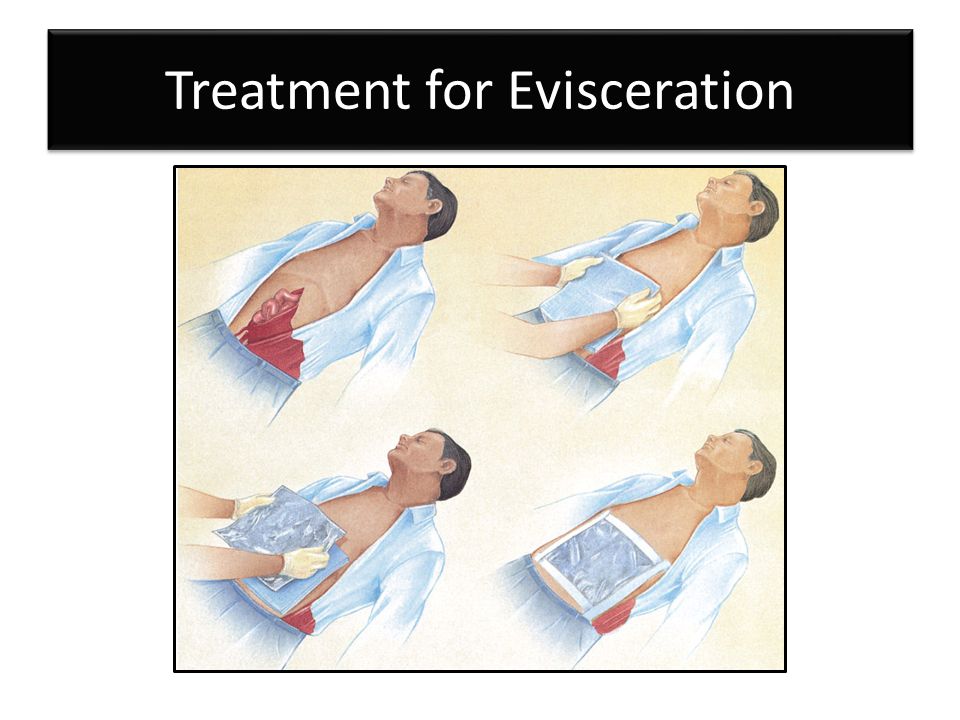 Treatment for Evisceration